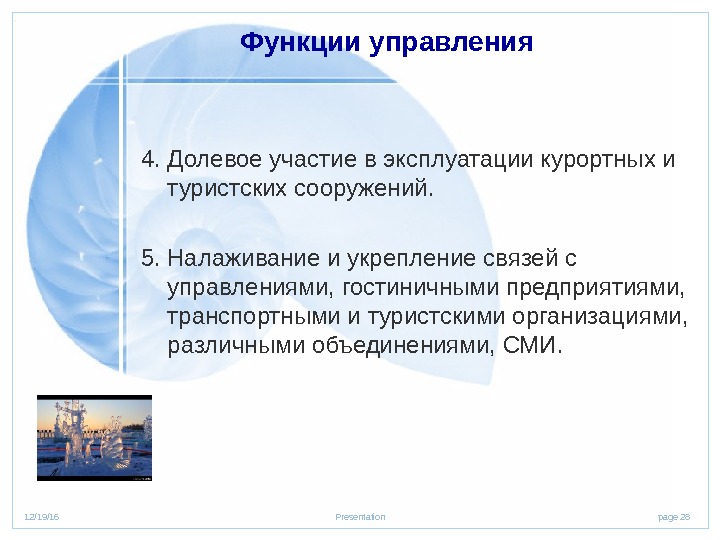 Функции управления

4. Долевое участие в эксплуатации курортных и туристских сооружений.

5. Налаживание и укрепление связей с управлениями, гостиничными предприятиями, транспортными и туристскими организациями, различными объединениями, СМИ.

12/19/16

Presentation

page 28